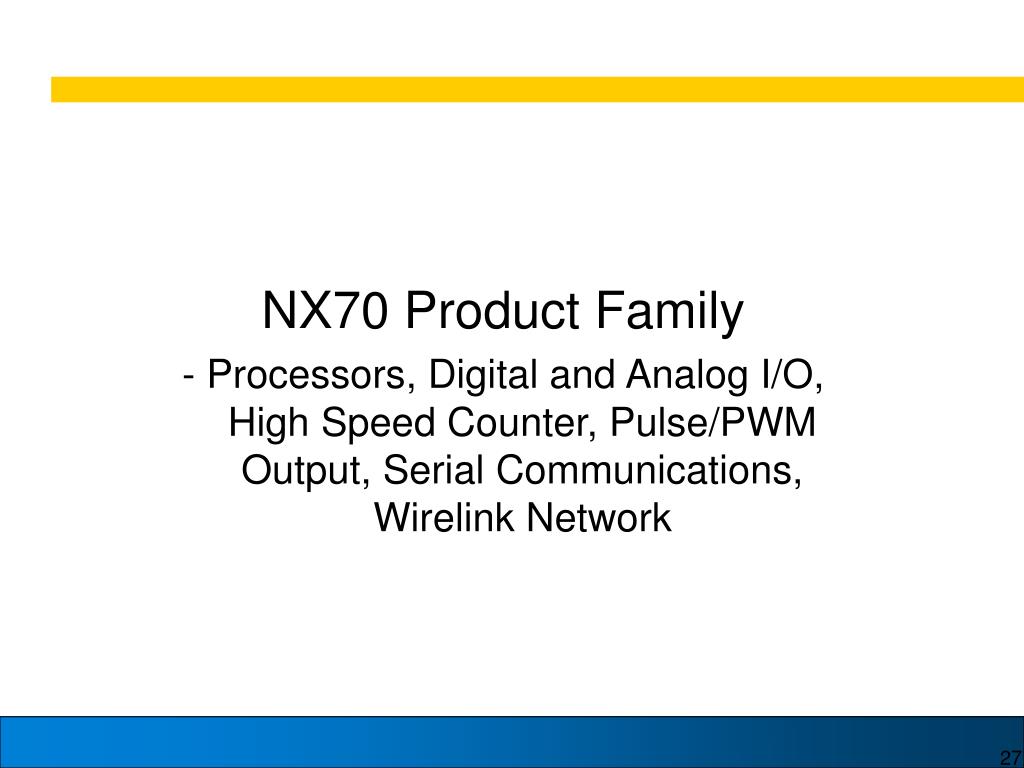 NX70 Product Family

- Processors, Digital and Analog I/O, High Speed Counter, Pulse/PWM Output, Serial Communications, Wirelink Network

27